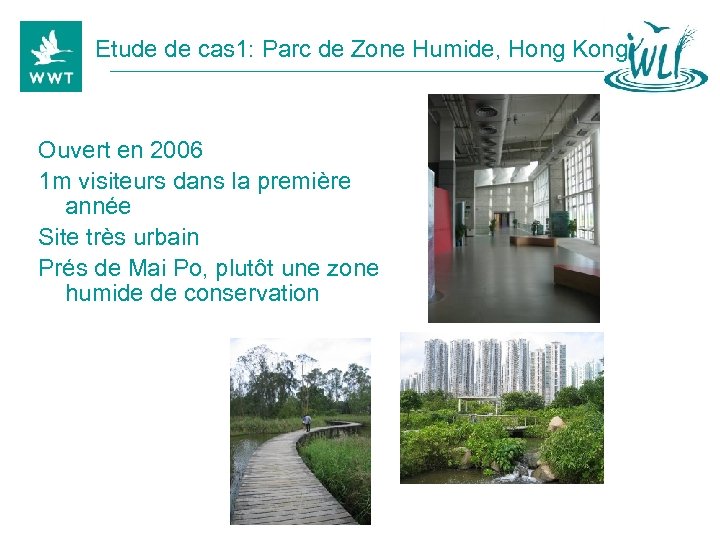 WWT

Etude de cas1: Parc de Zone Humide, Hong Kong

WLI

Ouvert en 2006

1m visiteurs dans la première année

Site très urbain

Prés de Mai Po, plutôt une zone humide de conservation